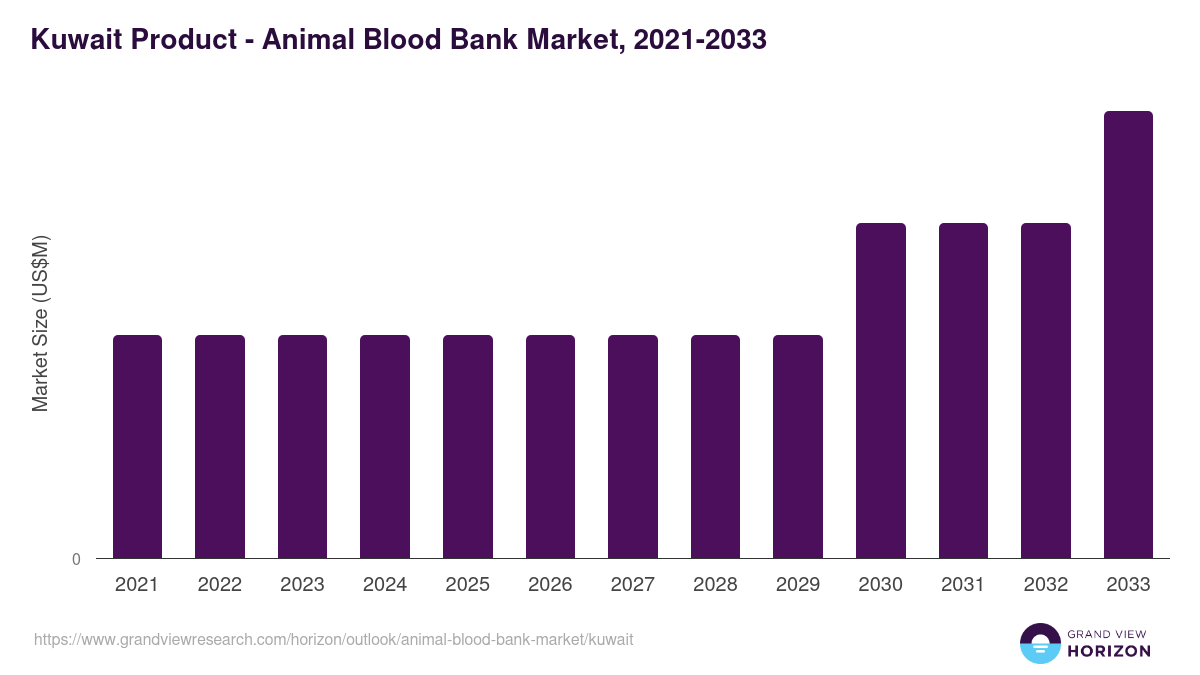 Kuwait Product - Animal Blood Bank Market, 2021-2033

Market Size (US$M)

0

2021 2022 2023 2024 2025 2026 2027 2028 2029 2030 2031 2032 2033

https://www.grandviewresearch.com/horizon/outlook/animal-blood-bank-market/kuwait

GRAND VIEW HORIZON